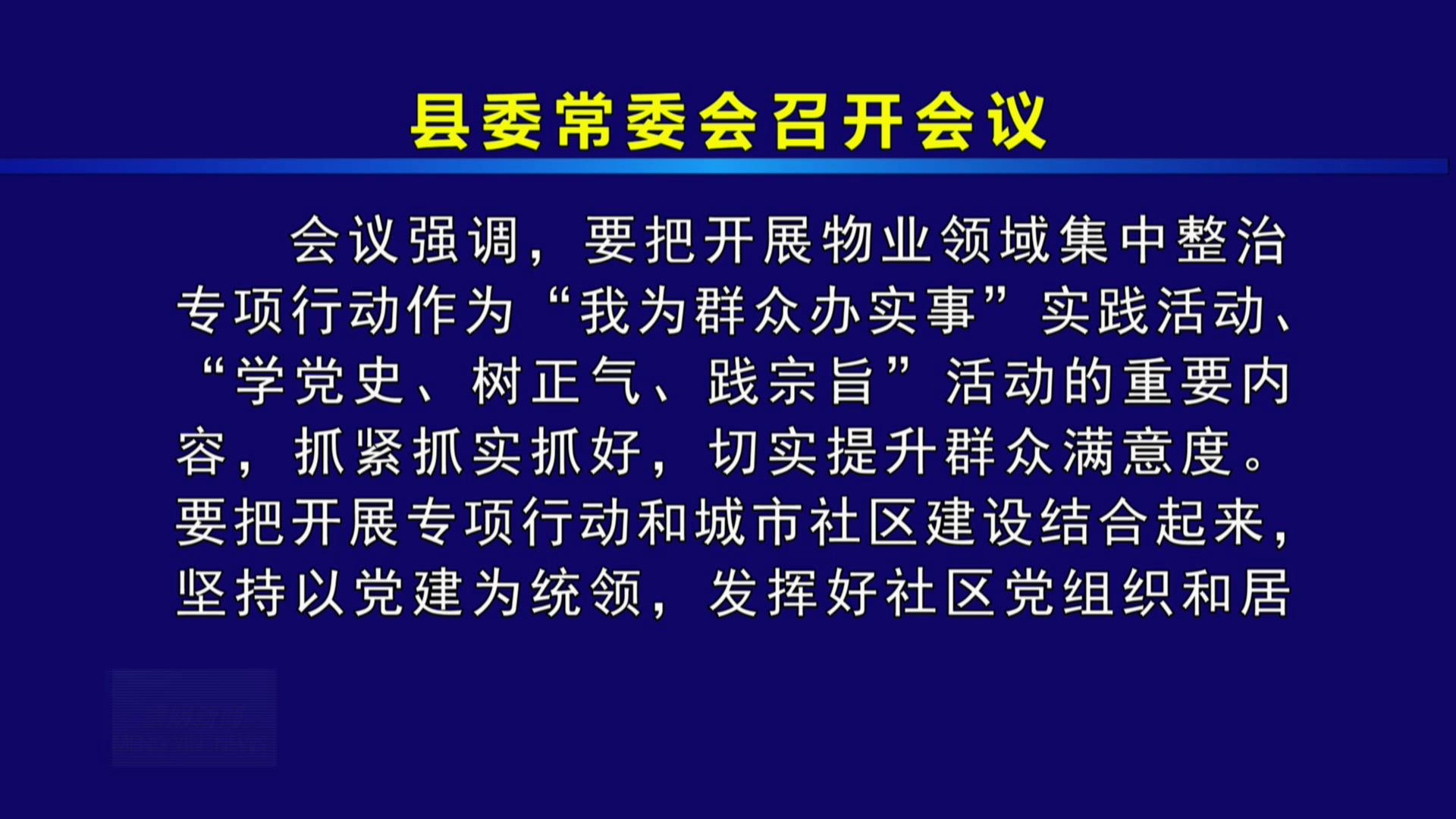 县委常委会召开会议

会议强调，要把开展物业领域集中整治专项行动作为“我为群众办实事”实践活动、“学党史、树正气、践宗旨”活动的重要内容，抓紧抓实抓好，切实提升群众满意度。要把开展专项行动和城市社区建设结合起来，坚持以党建为统领，发挥好社区党组织和居